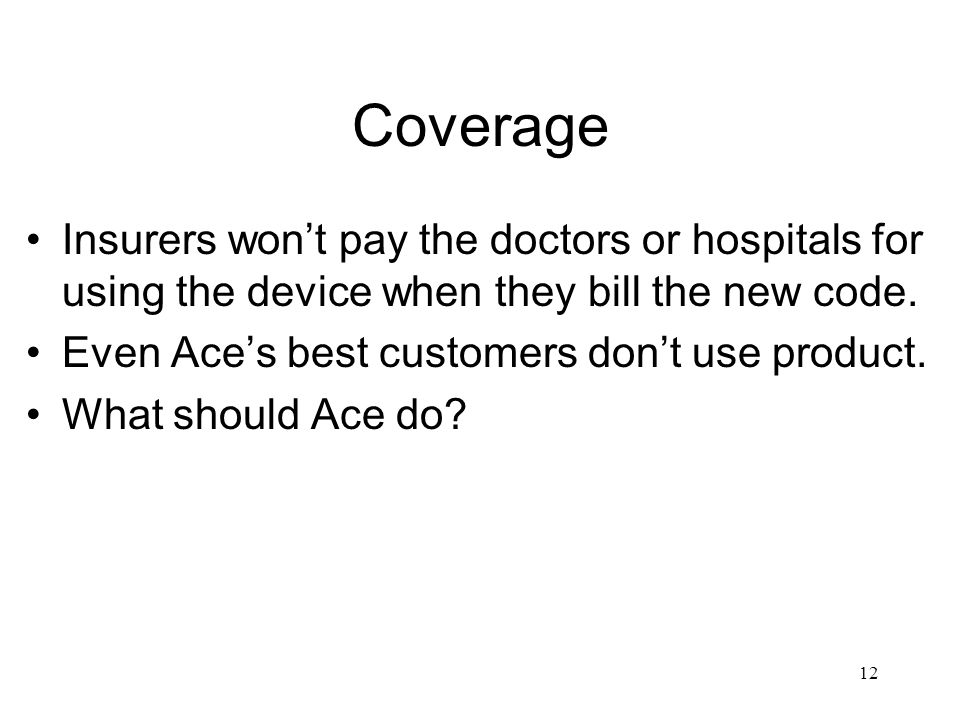 Coverage

• Insurers won’t pay the doctors or hospitals for using the device when they bill the new code.
• Even Ace’s best customers don’t use product.
• What should Ace do?

12